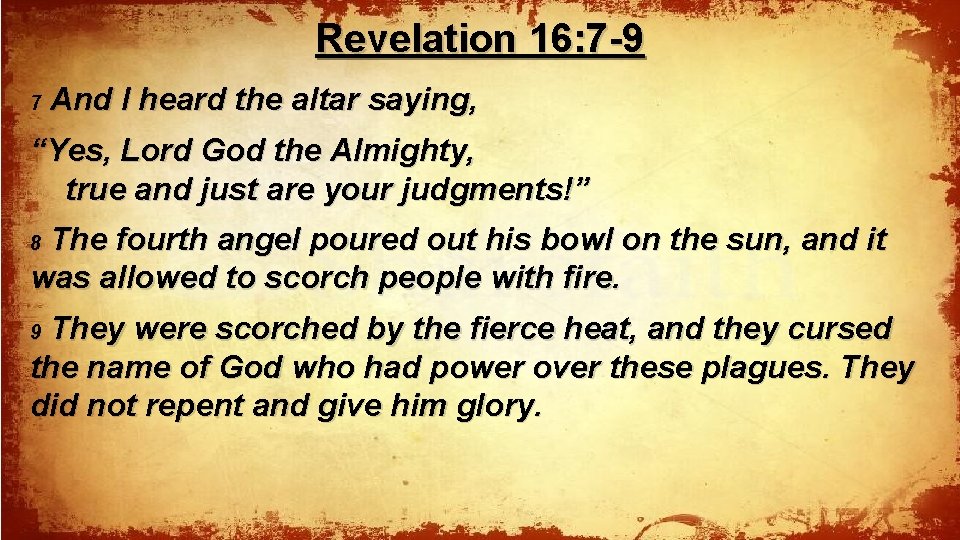 Revelation 16:7-9

7 And I heard the altar saying,

“Yes, Lord God the Almighty,
true and just are your judgments!”

8 The fourth angel poured out his bowl on the sun, and it was allowed to scorch people with fire.

9 They were scorched by the fierce heat, and they cursed the name of God who had power over these plagues. They did not repent and give him glory.